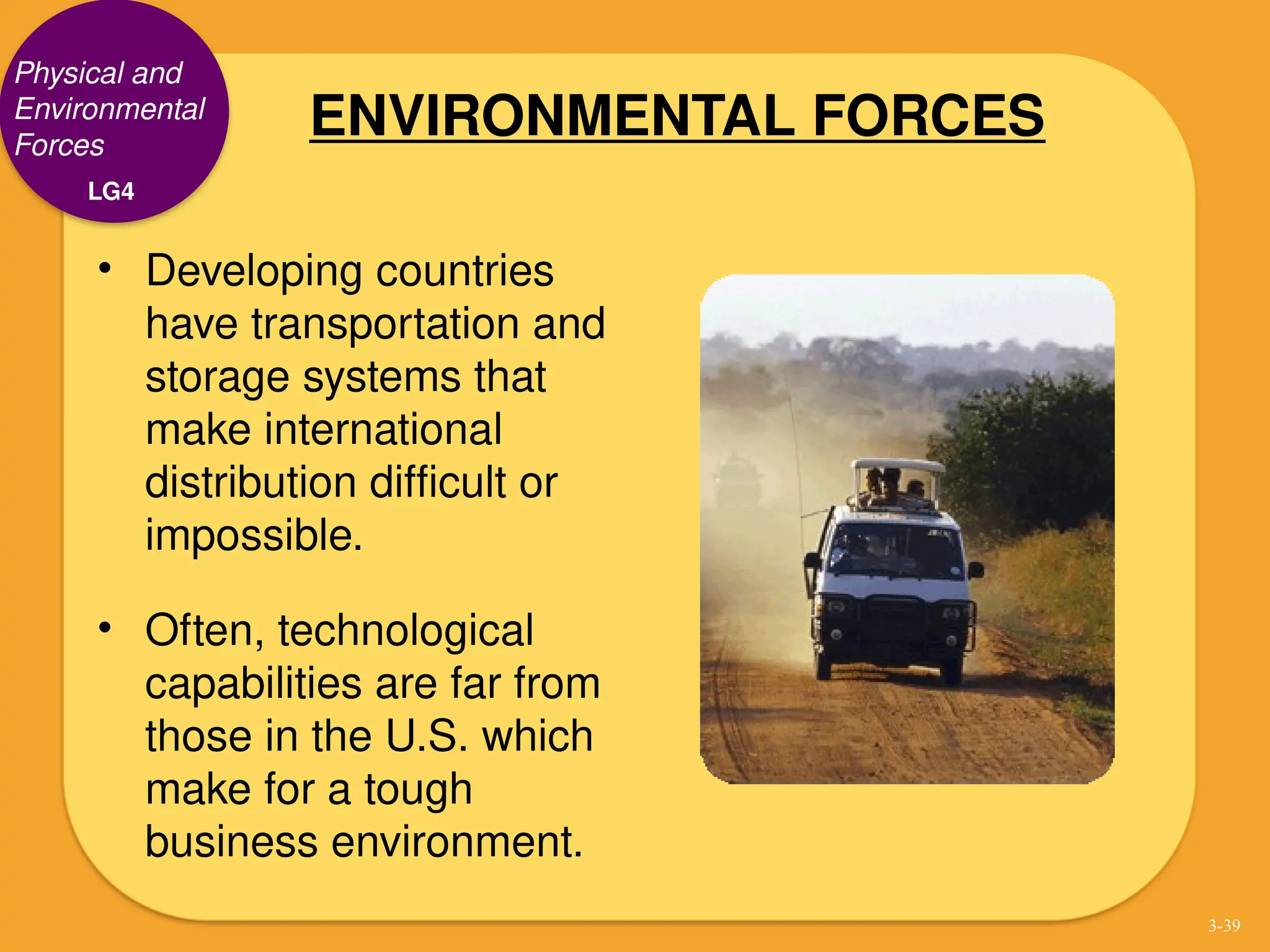 Physical and Environmental Forces

LG4

ENVIRONMENTAL FORCES

• Developing countries have transportation and storage systems that make international distribution difficult or impossible.

• Often, technological capabilities are far from those in the U.S. which make for a tough business environment.

3-39